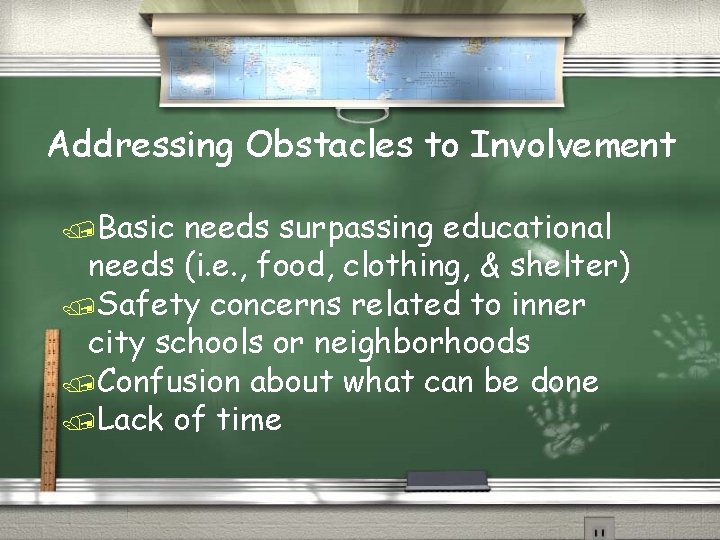 Addressing Obstacles to Involvement

Basic needs surpassing educational needs (i.e., food, clothing, & shelter)
Safety concerns related to inner city schools or neighborhoods
Confusion about what can be done
Lack of time